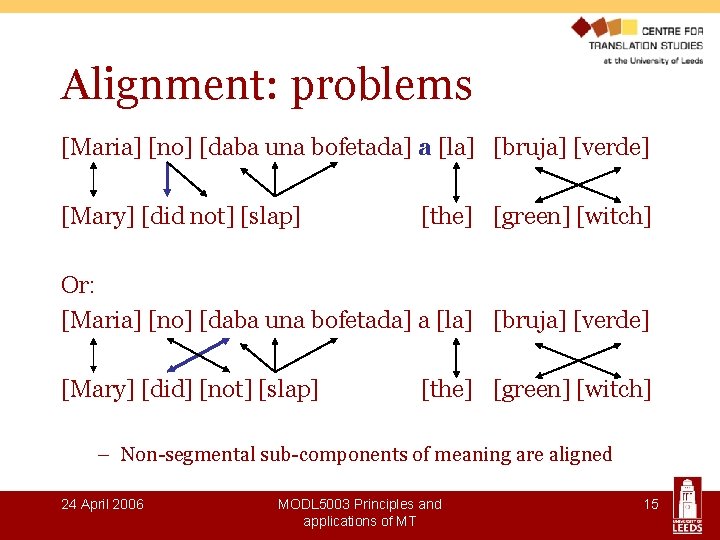 CENTRE FOR
TRANSLATION STUDIES
at the University of Leeds

Alignment: problems

[Maria] [no] [daba una bofetada] a [la] [bruja] [verde]

[Mary] [did not] [slap] [the] [green] [witch]

Or:

[Maria] [no] [daba una bofetada] a [la] [bruja] [verde]

[Mary] [did] [not] [slap] [the] [green] [witch]

– Non-segmental sub-components of meaning are aligned

24 April 2006

MODL5003 Principles and applications of MT

15

UNIVERSITY OF LEEDS